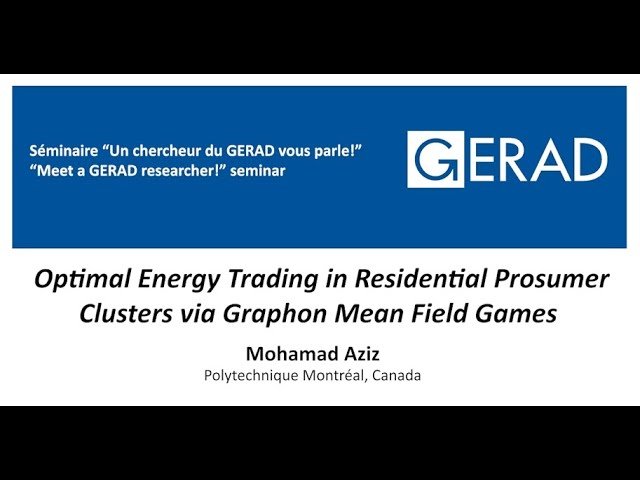 Séminaire "Un chercheur du GERAD vous parle!"
"Meet a GERAD researcher!" seminar

GERAD

Optimal Energy Trading in Residential Prosumer Clusters via Graphon Mean Field Games

Mohamad Aziz
Polytechnique Montréal, Canada